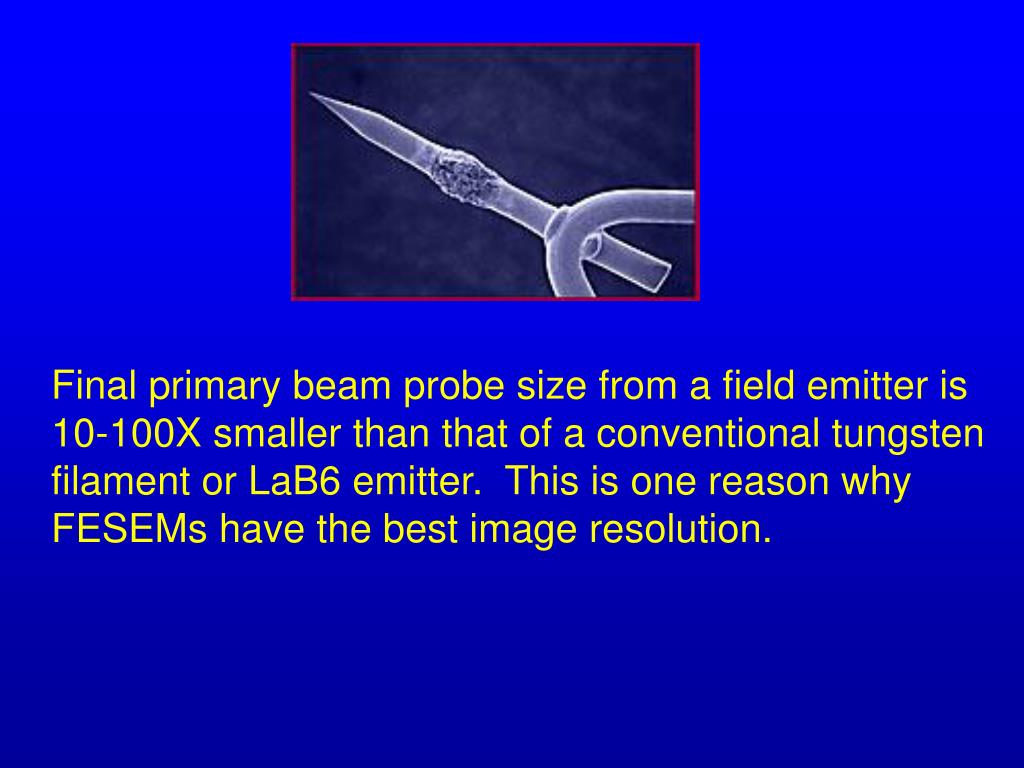 Final primary beam probe size from a field emitter is 10-100X smaller than that of a conventional tungsten filament or LaB6 emitter.  This is one reason why FESEMs have the best image resolution.